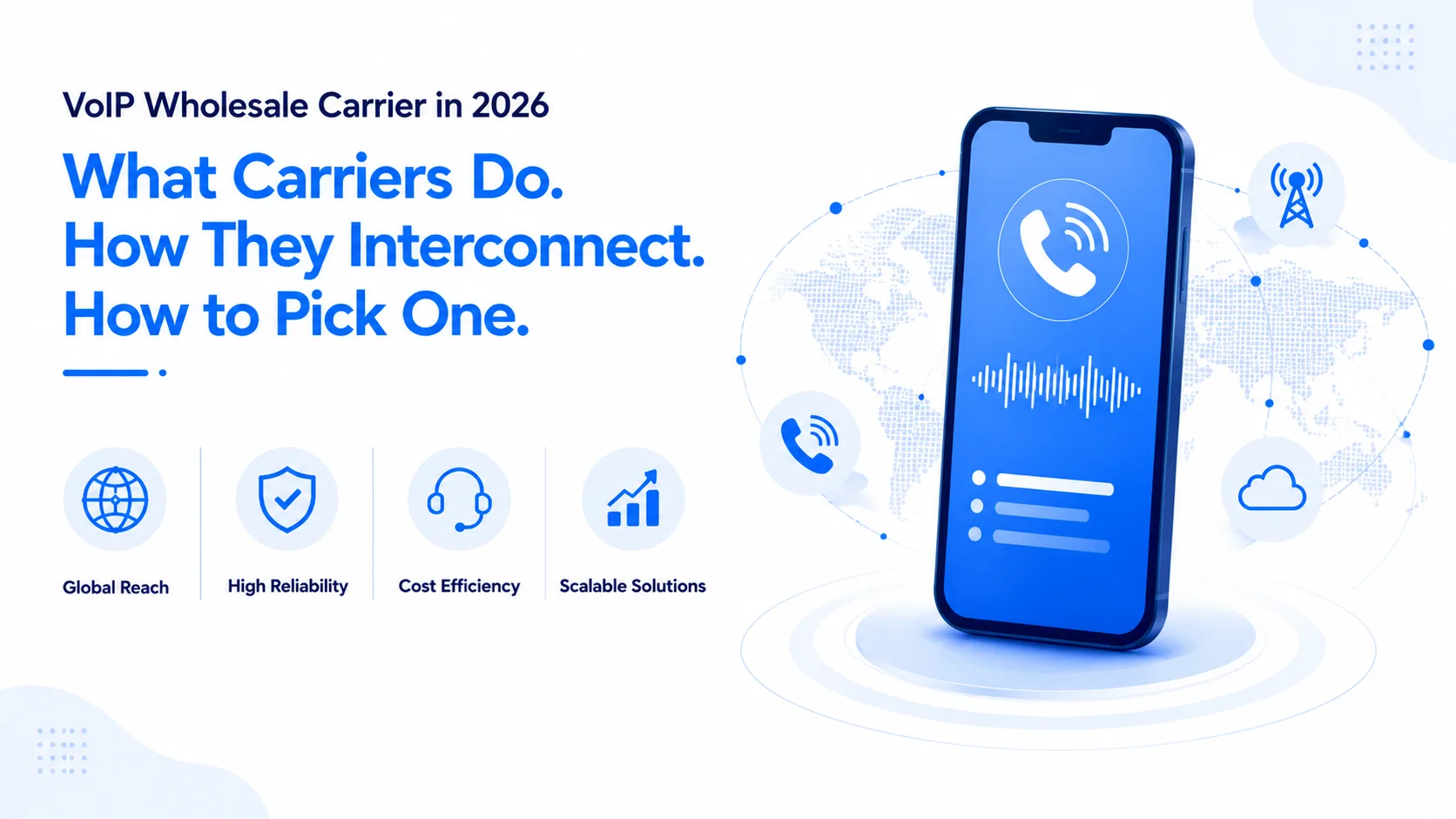 VoIP Wholesale Carrier in 2026

What Carriers Do.
How They Interconnect.
How to Pick One.

Global Reach

High Reliability

Cost Efficiency

Scalable Solutions